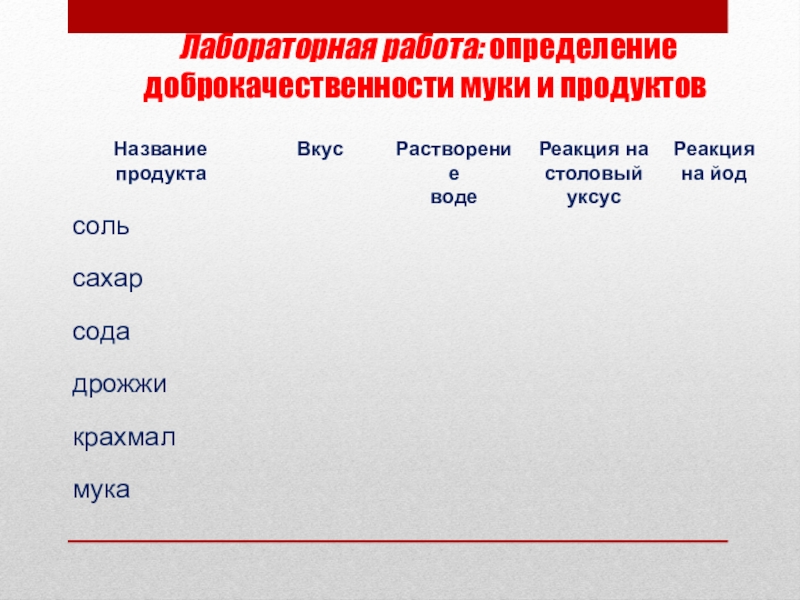 Лабораторная работа: определение доброкачественности муки и продуктов

| Название продукта | Вкус | Растворение воде | Реакция на столовый уксус | Реакция на йод |
|---|---|---|---|---|
| соль | | | | |
| сахар | | | | |
| сода | | | | |
| дрожжи | | | | |
| крахмал | | | | |
| мука | | | | |